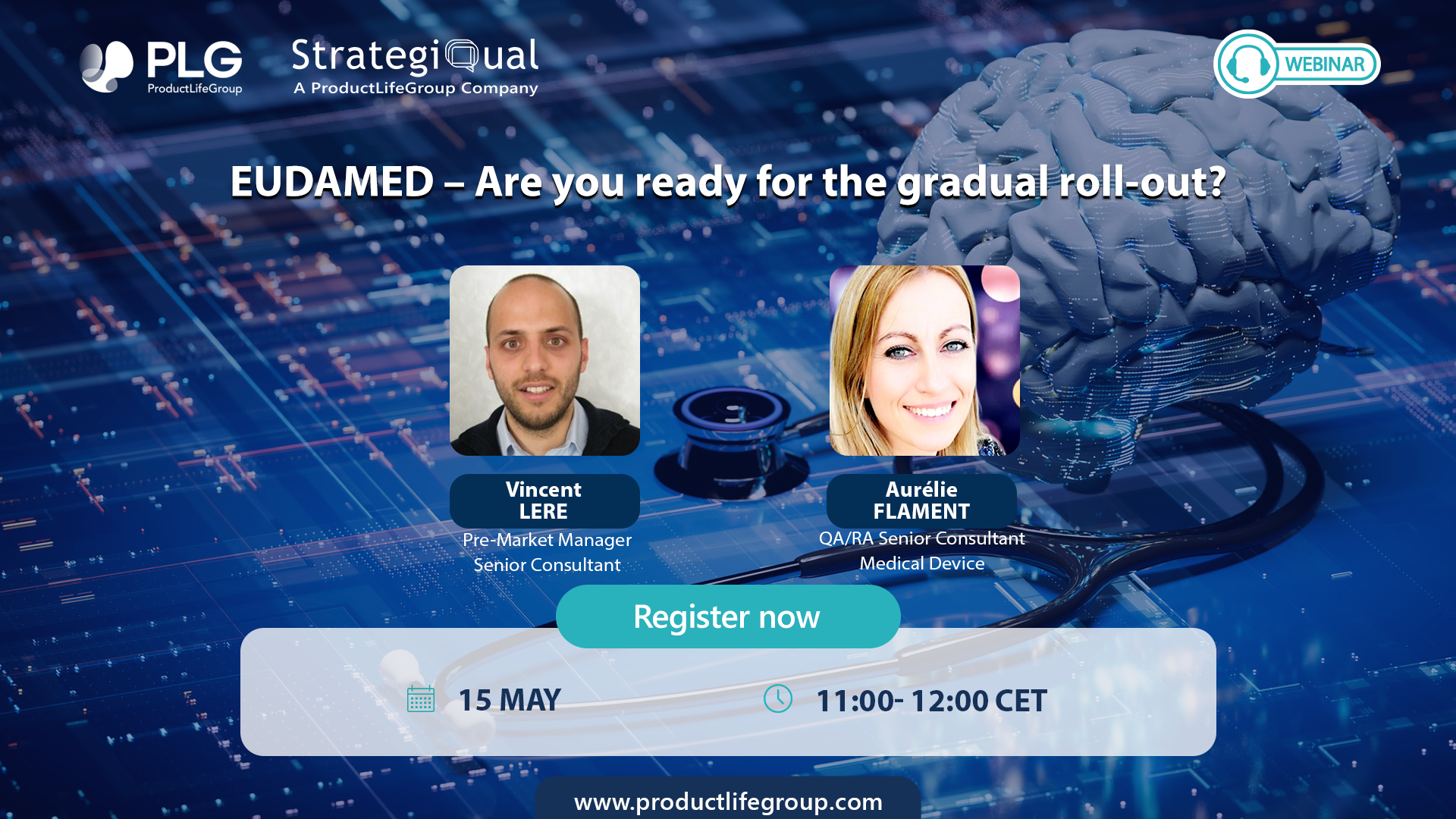 PLG
ProductLifeGroup

StrategiQual
A ProductLifeGroup Company

WEBINAR

EUDAMED – Are you ready for the gradual roll-out?

Vincent
LERE
Pre-Market Manager
Senior Consultant

Aurélie
FLAMENT
QA/RA Senior Consultant
Medical Device

Register now

15 MAY

11:00- 12:00 CET

www.productlifegroup.com